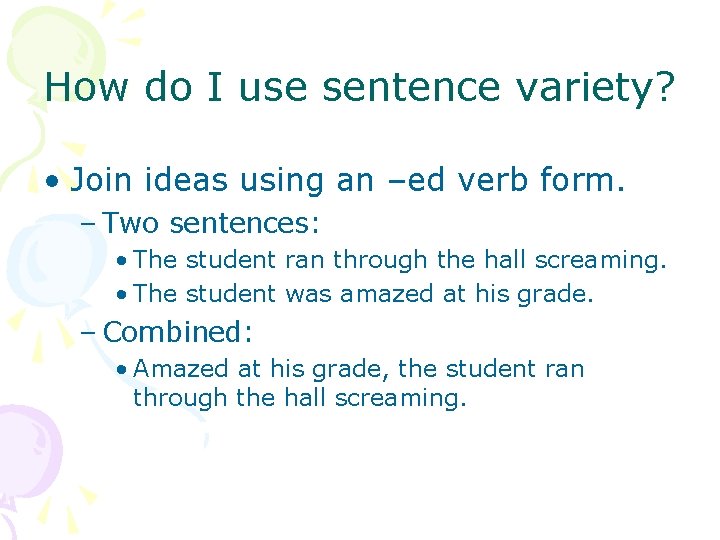 How do I use sentence variety?

• Join ideas using an –ed verb form.
– Two sentences:
• The student ran through the hall screaming.
• The student was amazed at his grade.
– Combined:
• Amazed at his grade, the student ran through the hall screaming.